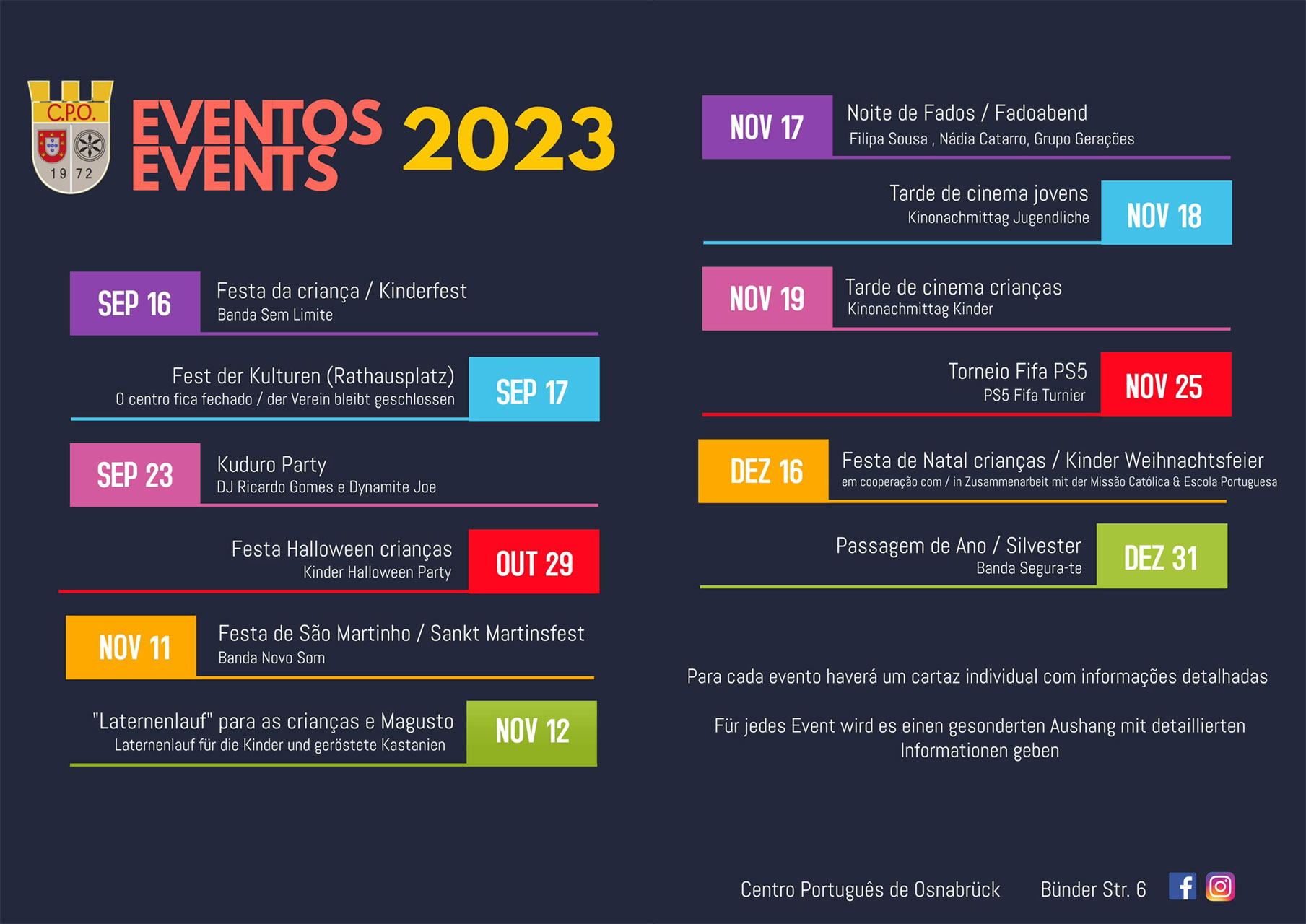 C.P.O.
19 72

EVENTOS
EVENTS
2023

SEP 16
Festa da criança / Kinderfest
Banda Sem Limite

Fest der Kulturen (Rathausplatz)
O centro fica fechado / der Verein bleibt geschlossen
SEP 17

SEP 23
Kuduro Party
DJ Ricardo Gomes e Dynamite Joe

Festa Halloween crianças
Kinder Halloween Party
OUT 29

NOV 11
Festa de São Martinho / Sankt Martinsfest
Banda Novo Som

"Laternenlauf" para as crianças e Magusto
Laternenlauf für die Kinder und geröstete Kastanien
NOV 12

NOV 17
Noite de Fados / Fadoabend
Filipa Sousa , Nádia Catarro, Grupo Gerações

Tarde de cinema jovens
Kinonachmittag Jugendliche
NOV 18

NOV 19
Tarde de cinema crianças
Kinonachmittag Kinder

Torneio Fifa PS5
PS5 Fifa Turnier
NOV 25

DEZ 16
Festa de Natal crianças / Kinder Weihnachtsfeier
em cooperação com / in Zusammenarbeit mit der Missão Católica & Escola Portuguesa

Passagem de Ano / Silvester
Banda Segura-te
DEZ 31

Para cada evento haverá um cartaz individual com informações detalhadas

Für jedes Event wird es einen gesonderten Aushang mit detaillierten Informationen geben

Centro Português de Osnabrück
Bünder Str. 6